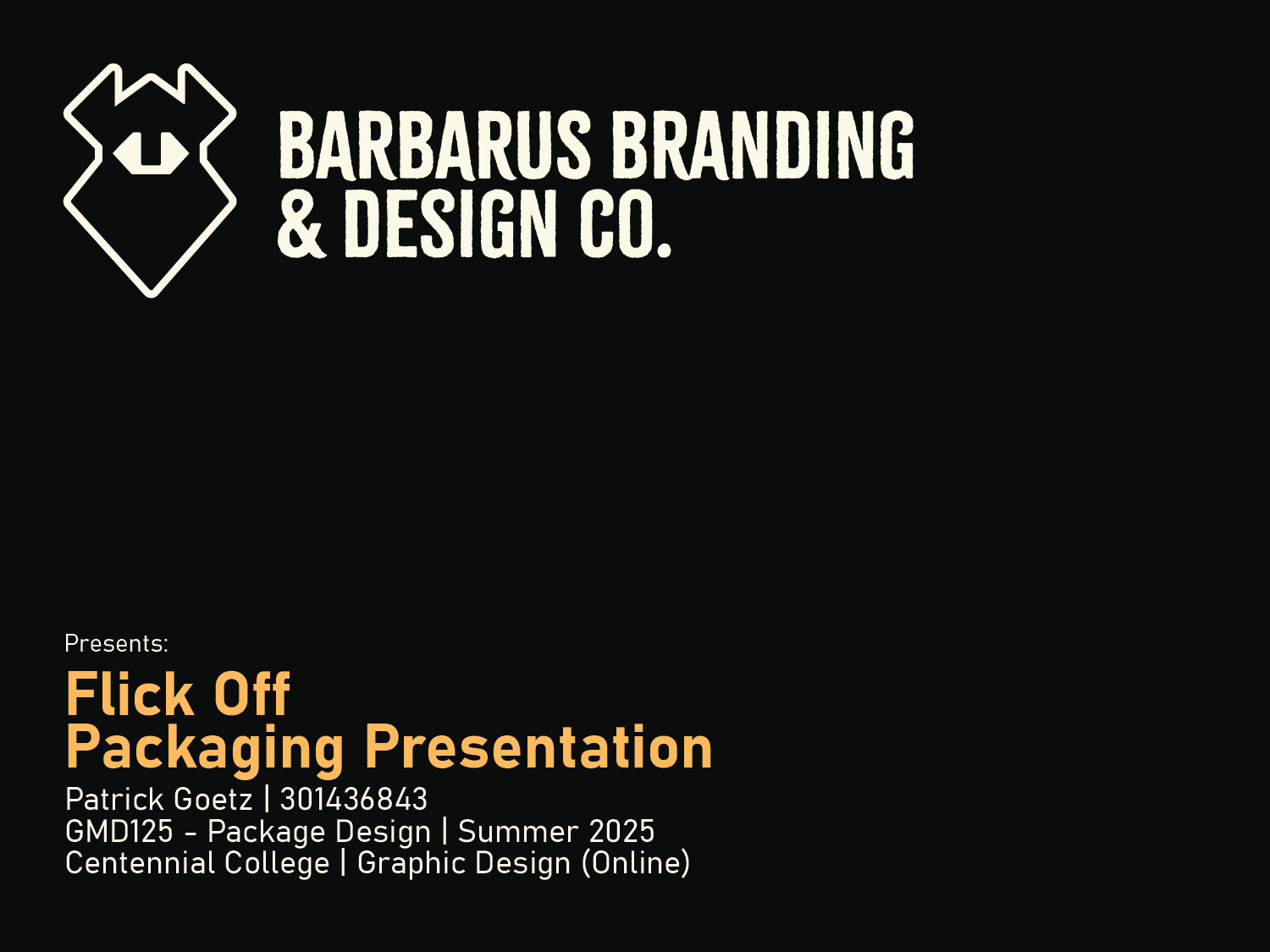 BARBARUS BRANDING
& DESIGN CO.

Presents:

Flick Off
Packaging Presentation

Patrick Goetz | 301436843
GMD125 - Package Design | Summer 2025
Centennial College | Graphic Design (Online)